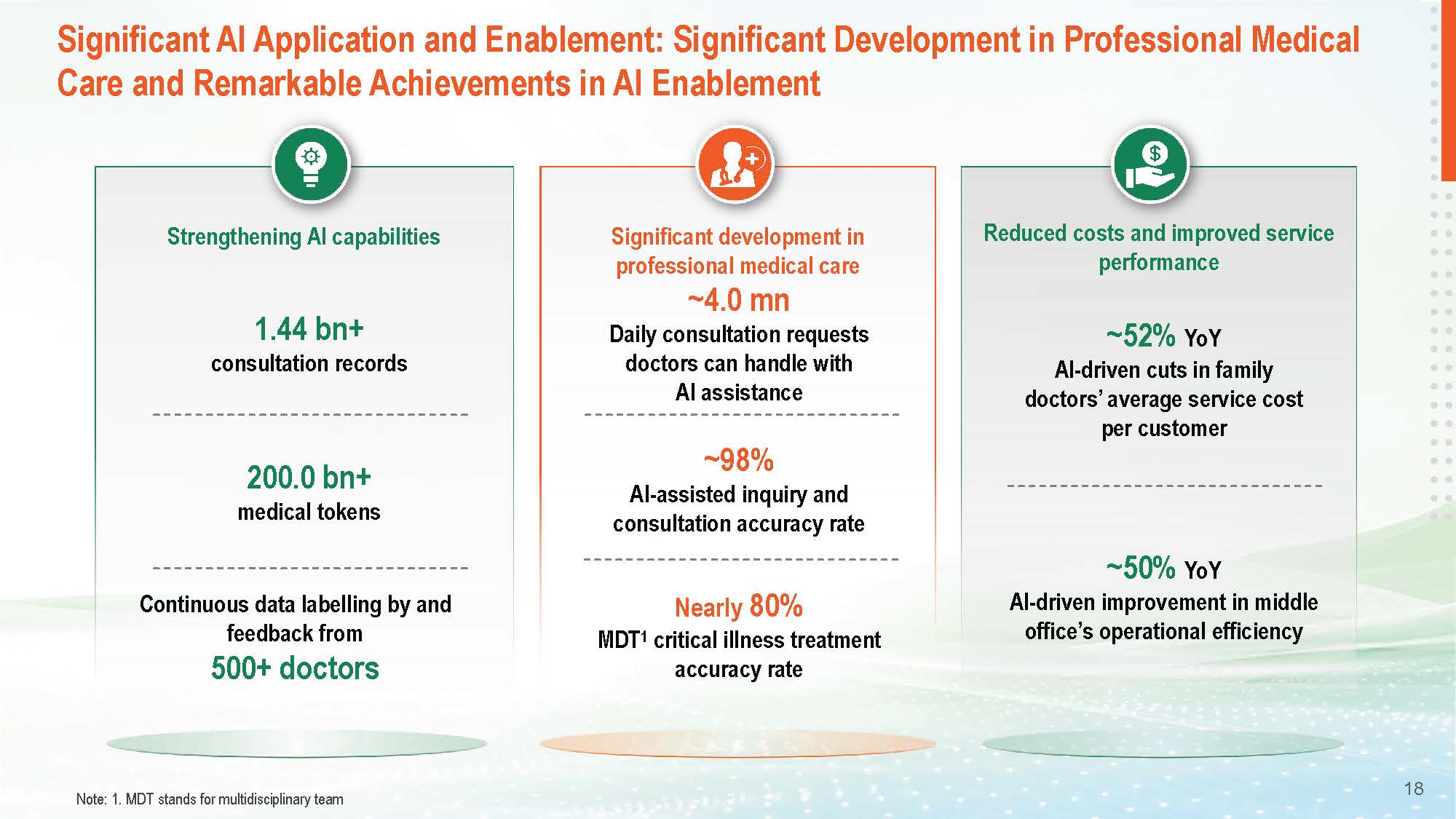 Significant AI Application and Enablement: Significant Development in Professional Medical Care and Remarkable Achievements in AI Enablement

Strengthening AI capabilities

1.44 bn+
consultation records

200.0 bn+
medical tokens

Continuous data labelling by and feedback from
500+ doctors

Significant development in professional medical care

~4.0 mn
Daily consultation requests doctors can handle with AI assistance

~98%
AI-assisted inquiry and consultation accuracy rate

Nearly 80%
MDT$^1$ critical illness treatment accuracy rate

Reduced costs and improved service performance

~52% YoY
AI-driven cuts in family doctors' average service cost per customer

~50% YoY
AI-driven improvement in middle office's operational efficiency

Note: 1. MDT stands for multidisciplinary team

18